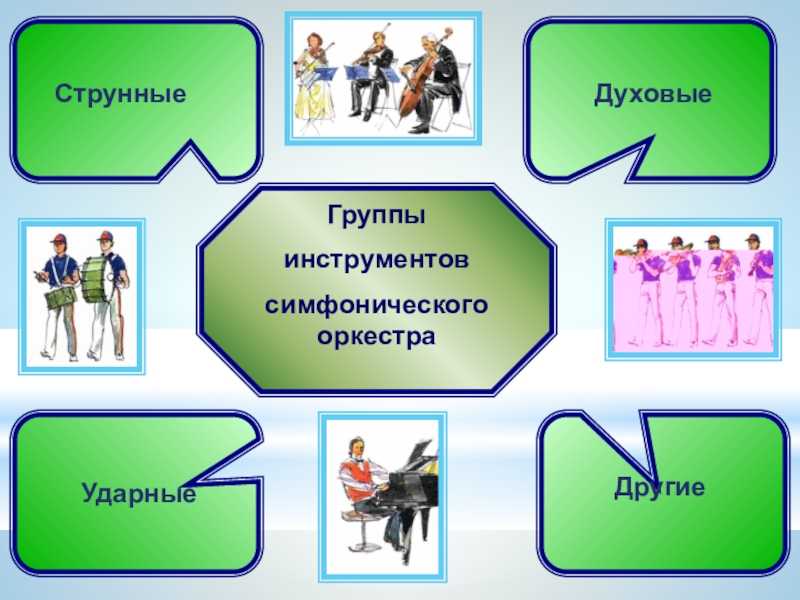 Струнные

Духовые

Группы

инструментов

симфонического оркестра

Ударные

Другие